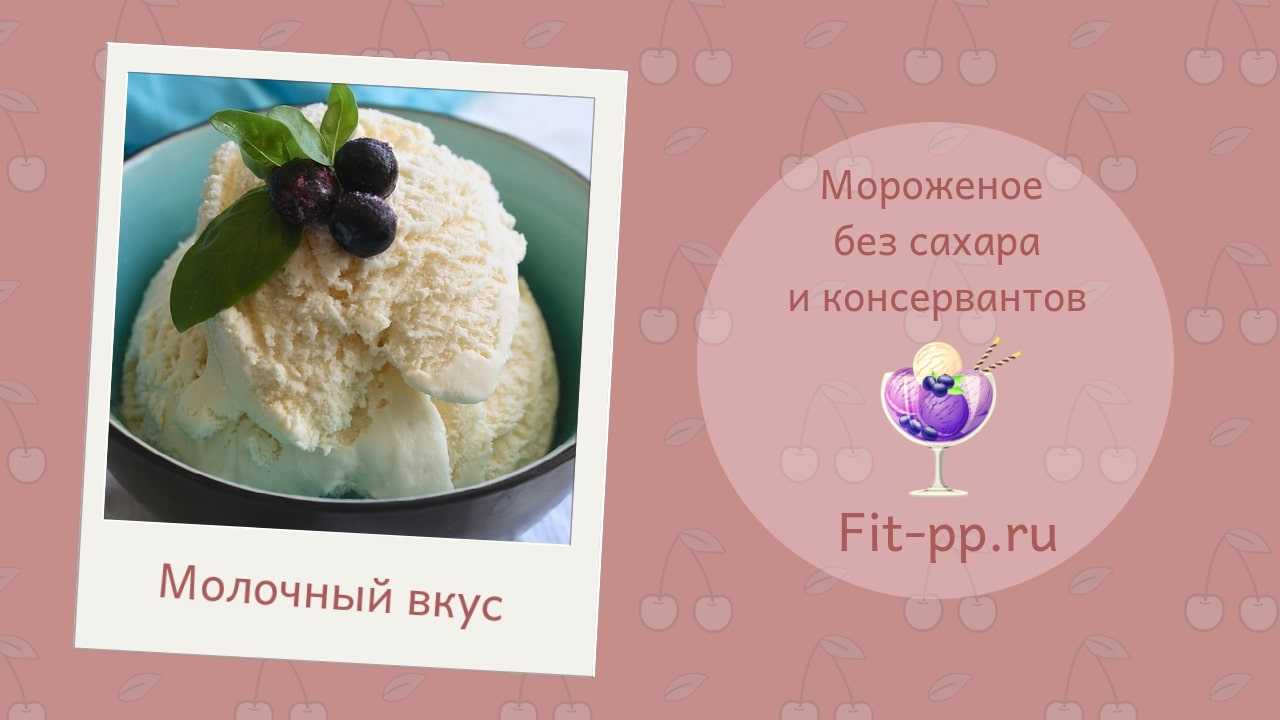 Молочный вкус

Мороженое без сахара и консервантов

Fit-pp.ru